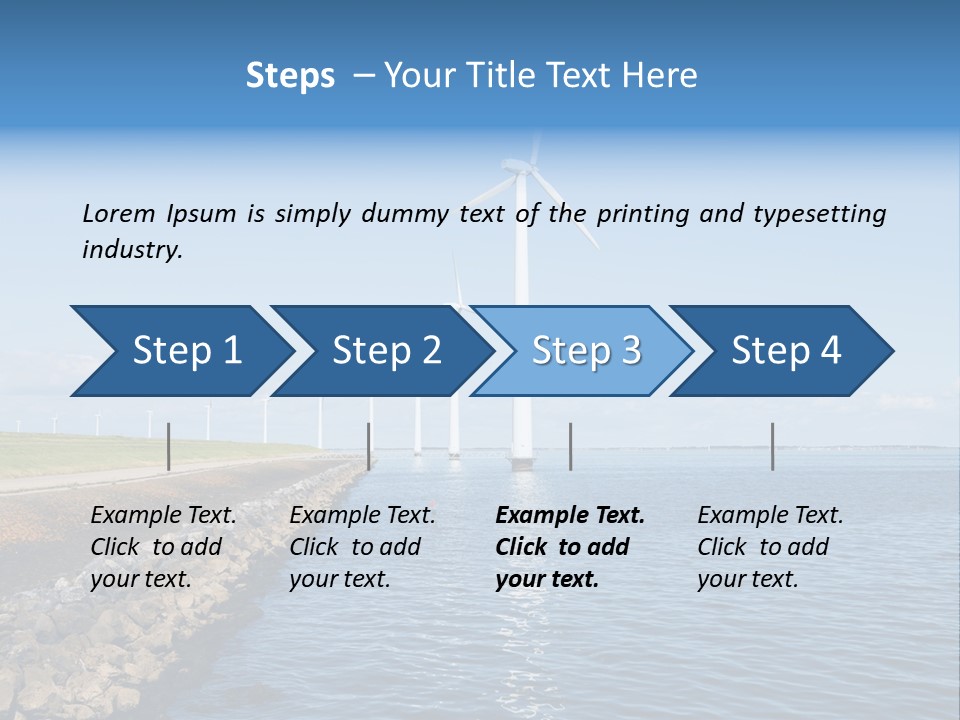 Steps – Your Title Text Here

Lorem Ipsum is simply dummy text of the printing and typesetting industry.

Step 1

Step 2

Step 3

Step 4

Example Text. Click to add your text.

Example Text. Click to add your text.

Example Text. Click to add your text.

Example Text. Click to add your text.